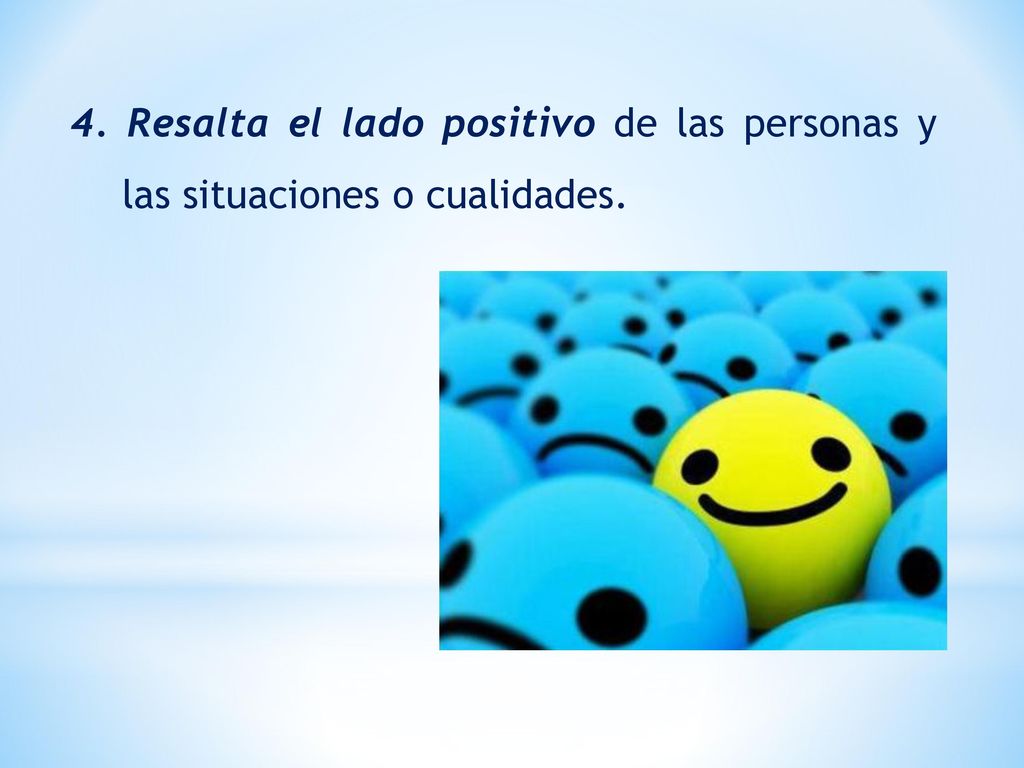 4. Resalta el lado positivo de las personas y las situaciones o cualidades.